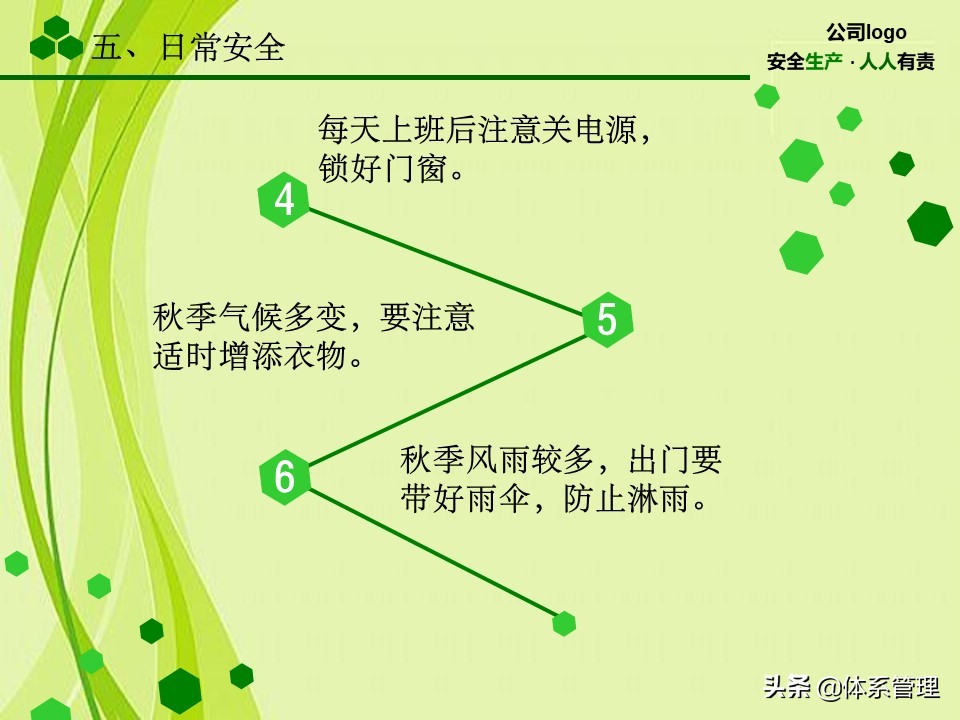 五、日常安全

公司logo
安全生产 · 人人有责

4
每天上班后注意关电源，锁好门窗。

5
秋季气候多变，要注意适时增添衣物。

6
秋季风雨较多，出门要带好雨伞，防止淋雨。

头条 @体系管理